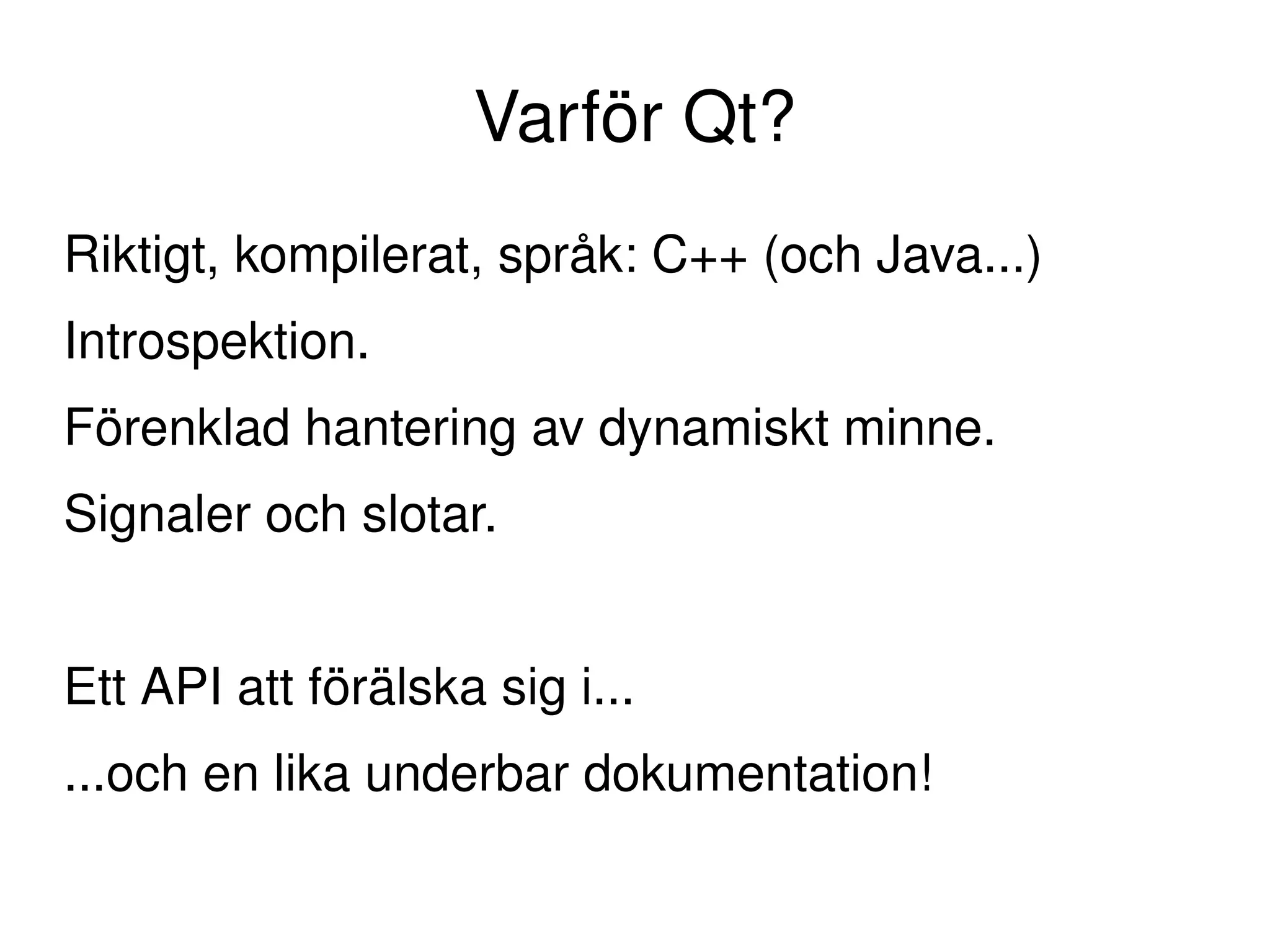 Varför Qt?

Riktigt, kompilerat, språk: C++ (och Java...)

Introspektion.

Förenklad hantering av dynamiskt minne.

Signaler och slotar.

Ett API att förälska sig i...

...och en lika underbar dokumentation!